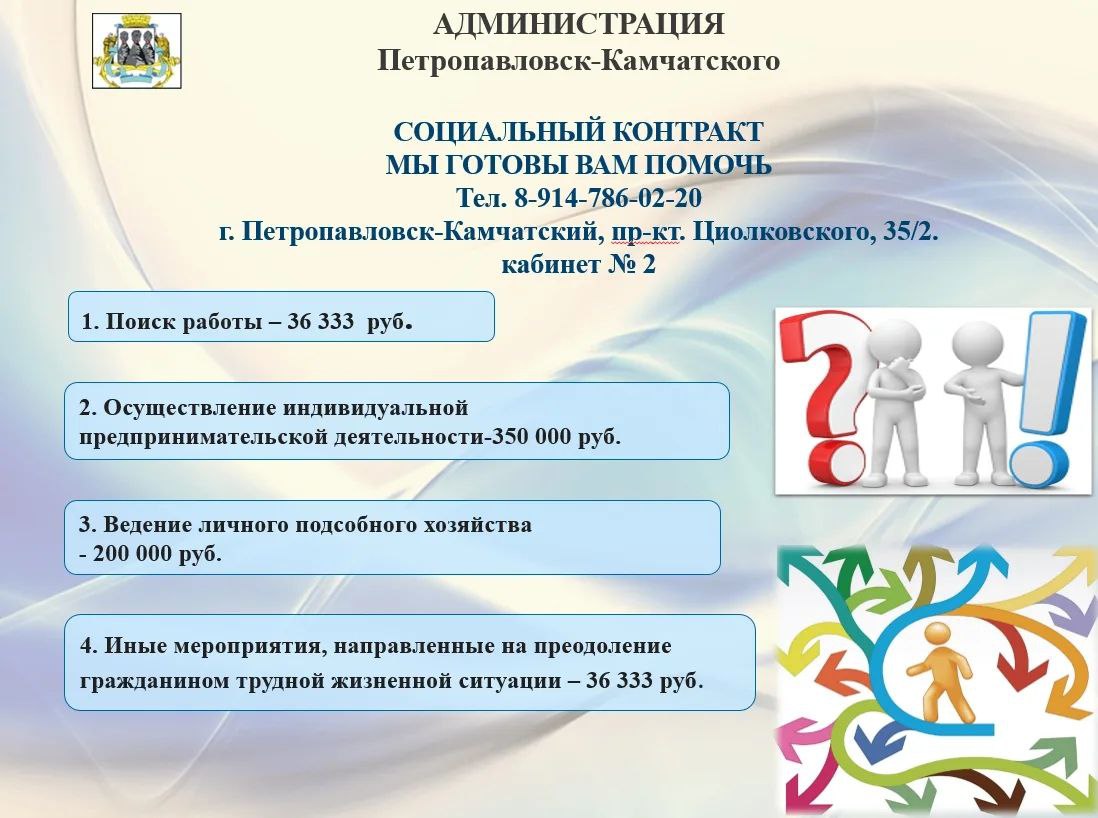 АДМИНИСТРАЦИЯ
Петропавловск-Камчатского

СОЦИАЛЬНЫЙ КОНТРАКТ
МЫ ГОТОВЫ ВАМ ПОМОЧЬ
Тел. 8-914-786-02-20
г. Петропавловск-Камчатский, пр-кт. Циолковского, 35/2.
кабинет № 2

1. Поиск работы – 36 333 руб.

2. Осуществление индивидуальной предпринимательской деятельности-350 000 руб.

3. Ведение личного подсобного хозяйства - 200 000 руб.

4. Иные мероприятия, направленные на преодоление гражданином трудной жизненной ситуации – 36 333 руб.